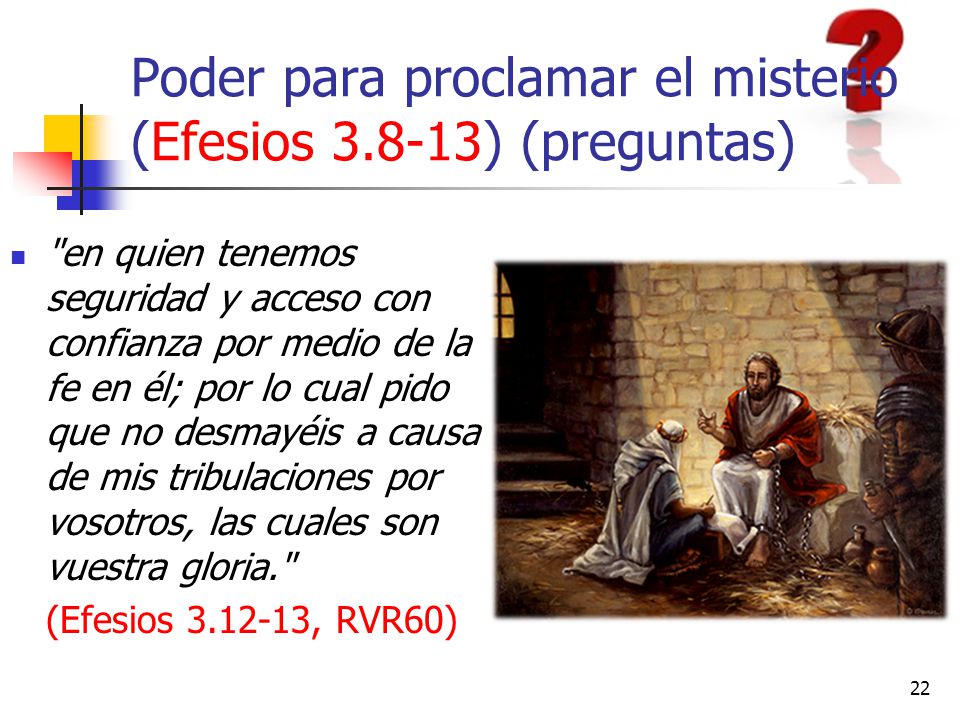 Poder para proclamar el misterio (Efesios 3.8-13) (preguntas)

"en quien tenemos seguridad y acceso con confianza por medio de la fe en él; por lo cual pido que no desmayéis a causa de mis tribulaciones por vosotros, las cuales son vuestra gloria."

(Efesios 3.12-13, RVR60)

22